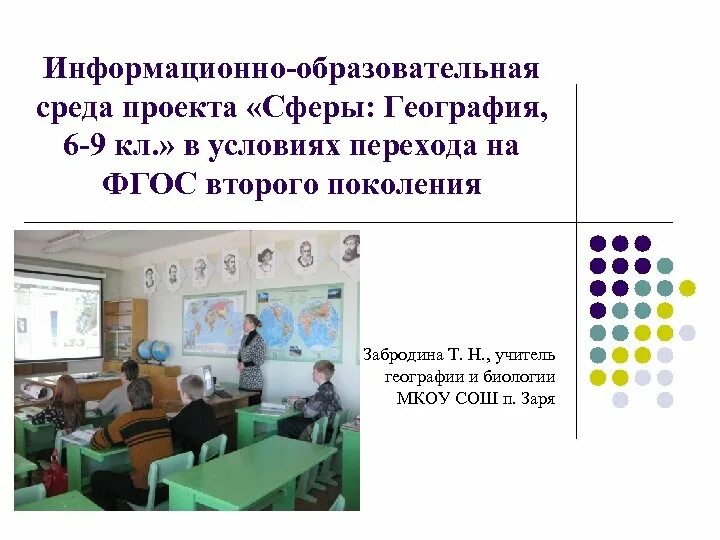 Информационно-образовательная среда проекта «Сферы: География, 6-9 кл.» в условиях перехода на ФГОС второго поколения

Забродина Т. Н., учитель географии и биологии МКОУ СОШ п. Заря